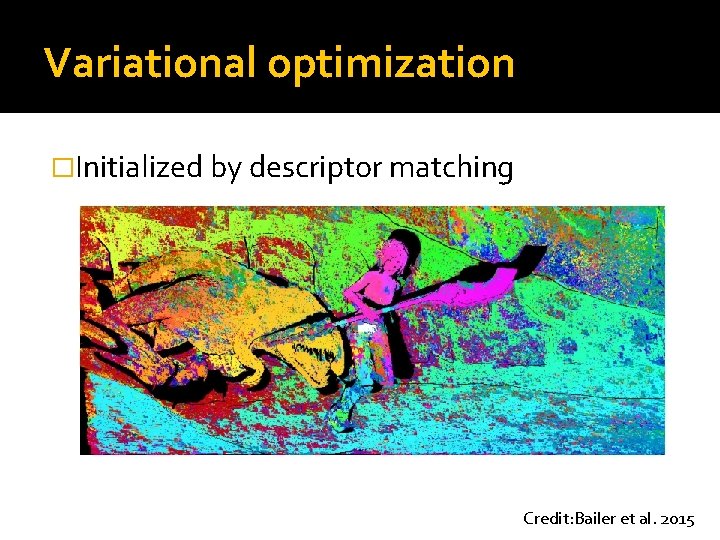 Variational optimization

□Initialized by descriptor matching

Credit:Bailer et al. 2015